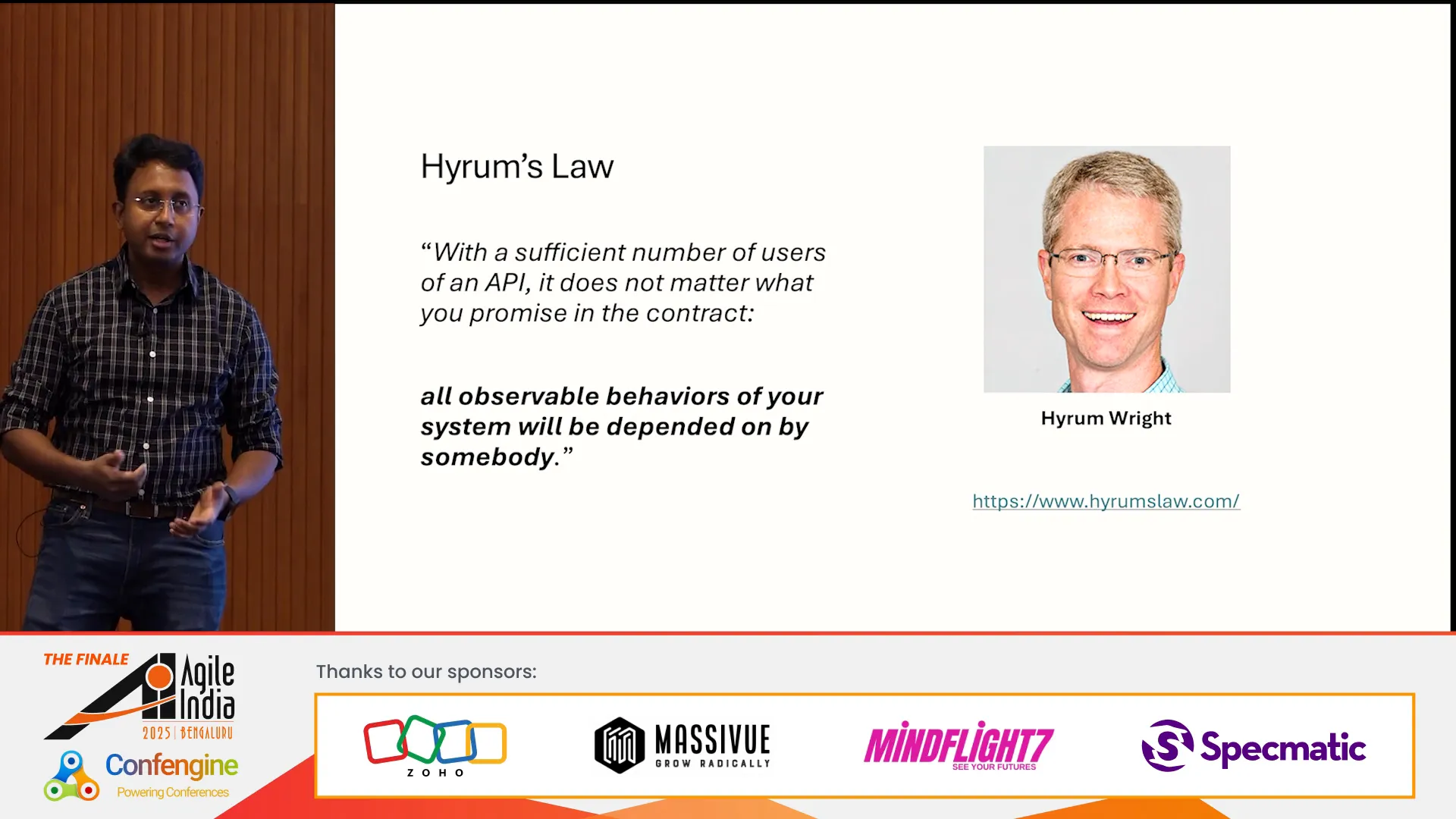 Hyrum's Law

"With a sufficient number of users of an API, it does not matter what you promise in the contract:

all observable behaviors of your system will be depended on by somebody."

Hyrum Wright

https://www.hyrumslaw.com/

THE FINALE
Agile India
2025 | BENGALURU
Confengine
Powering Conferences

Thanks to our sponsors:

ZOHO
MASSIVUE
GROW RADICALLY
MINDFLIGHT7
SEE YOUR FUTURES
Specmatic